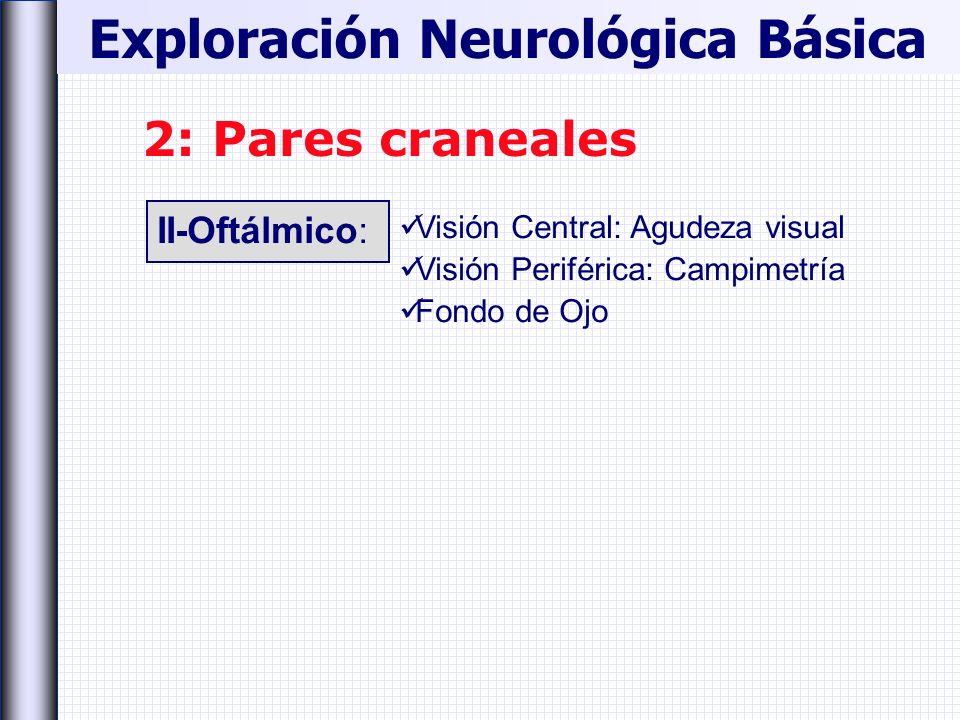 Exploración Neurológica Básica

2: Pares craneales

II-Oftálmico:

✓Visión Central: Agudeza visual
✓Visión Periférica: Campimetría
✓Fondo de Ojo